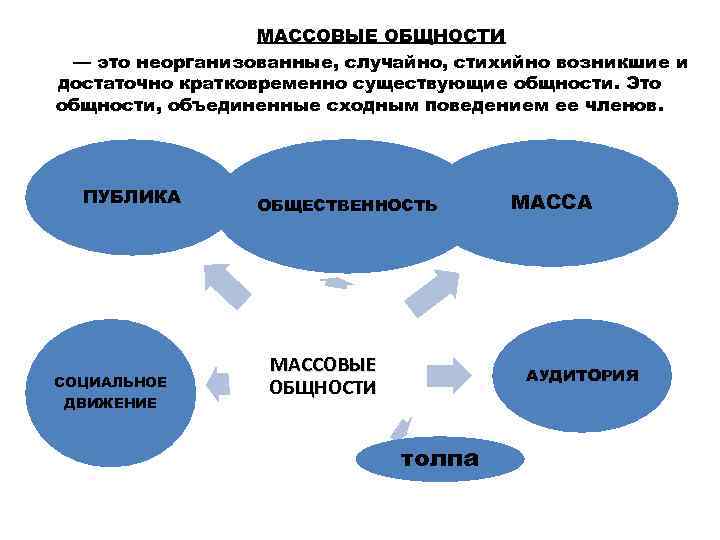 МАССОВЫЕ ОБЩНОСТИ

— это неорганизованные, случайно, стихийно возникшие и достаточно кратковременно существующие общности. Это общности, объединенные сходным поведением ее членов.

ПУБЛИКА

ОБЩЕСТВЕННОСТЬ

МАССА

СОЦИАЛЬНОЕ ДВИЖЕНИЕ

МАССОВЫЕ ОБЩНОСТИ

АУДИТОРИЯ

толпа